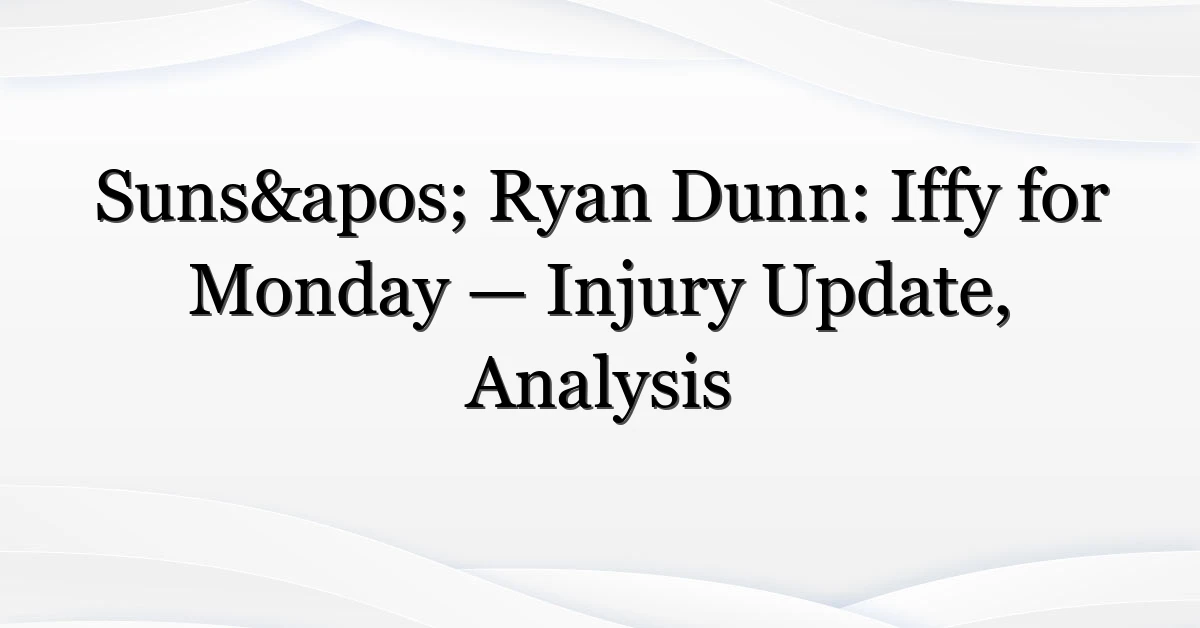 Suns&apos; Ryan Dunn: Iffy for Monday — Injury Update, Analysis